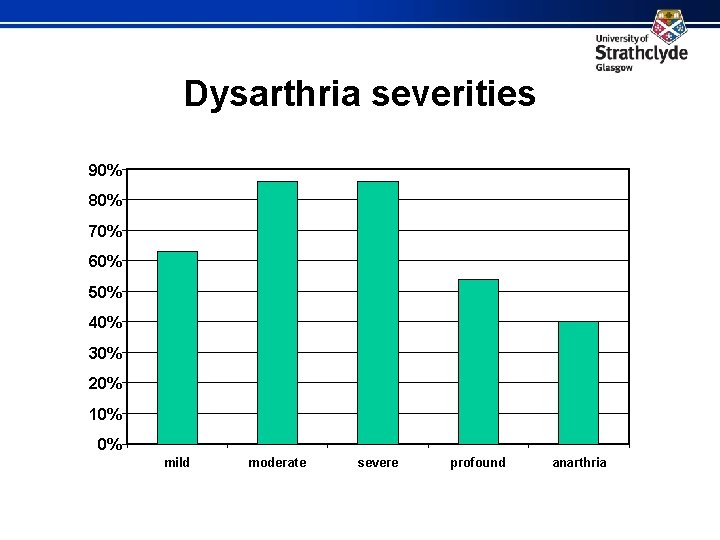 University of
Strathclyde
Glasgow

Dysarthria severities

90%
80%
70%
60%
50%
40%
30%
20%
10%
0%

mild
moderate
severe
profound
anarthria